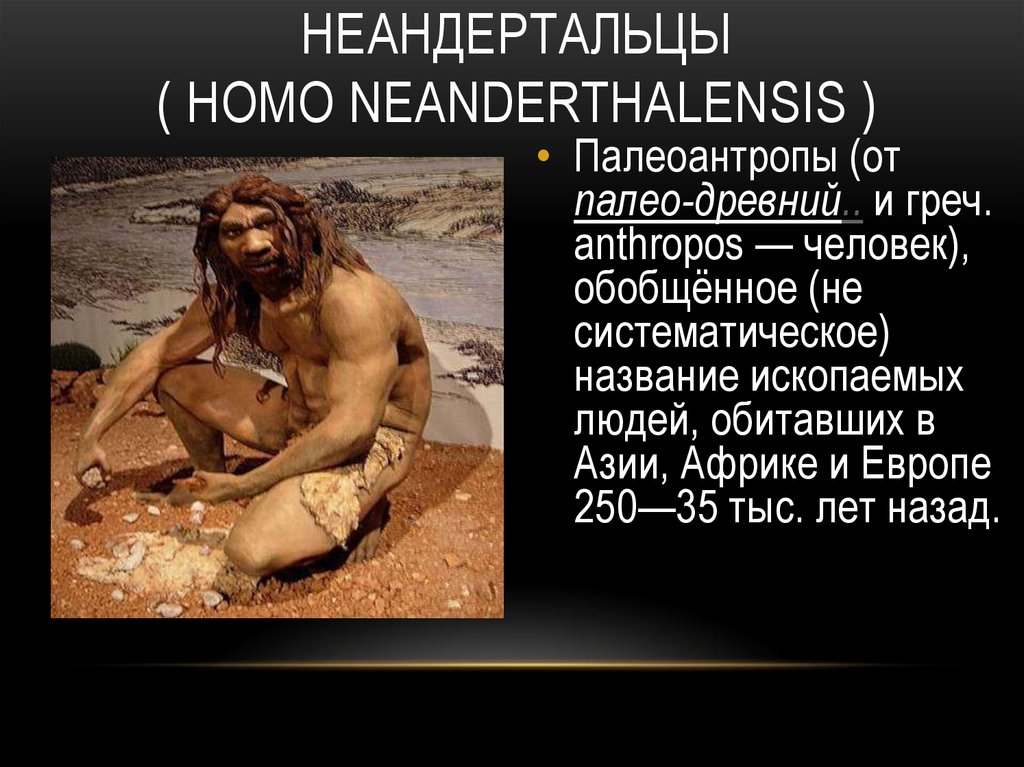 НЕАНДЕРТАЛЬЦЫ
( HOMO NEANDERTHALENSIS )

• Палеоантропы (от палео-древний.. и греч. anthropos — человек), обобщённое (не систематическое) название ископаемых людей, обитавших в Азии, Африке и Европе 250—35 тыс. лет назад.